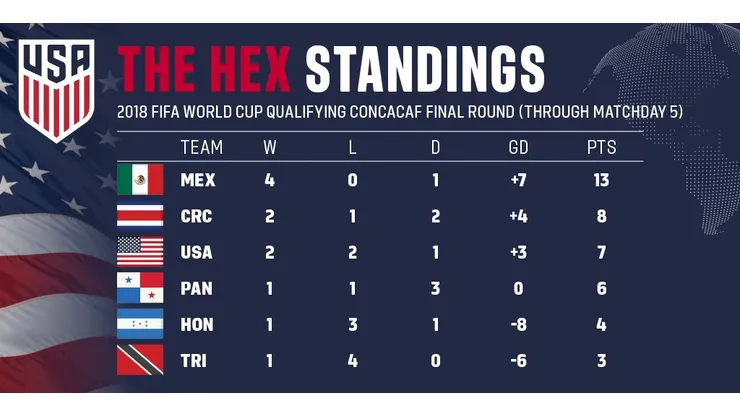 USA

THE HEX STANDINGS

2018 FIFA WORLD CUP QUALIFYING CONCACAF FINAL ROUND (THROUGH MATCHDAY 5)

| TEAM | W | L | D | GD | PTS |
|---|---|---|---|---|---|
| MEX | 4 | 0 | 1 | +7 | 13 |
| CRC | 2 | 1 | 2 | +4 | 8 |
| USA | 2 | 2 | 1 | +3 | 7 |
| PAN | 1 | 1 | 3 | 0 | 6 |
| HON | 1 | 3 | 1 | -8 | 4 |
| TRI | 1 | 4 | 0 | -6 | 3 |